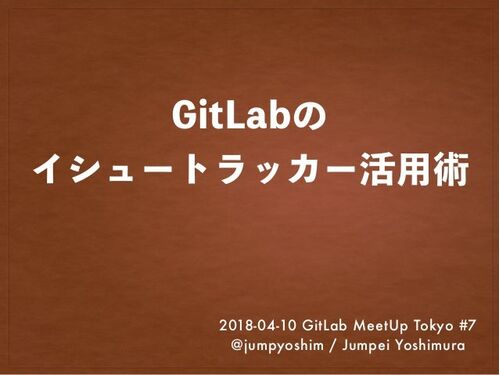 GitLabの
イシュートラッカー活用術

2018-04-10 GitLab MeetUp Tokyo #7
@jumpyoshim / Jumpei Yoshimura